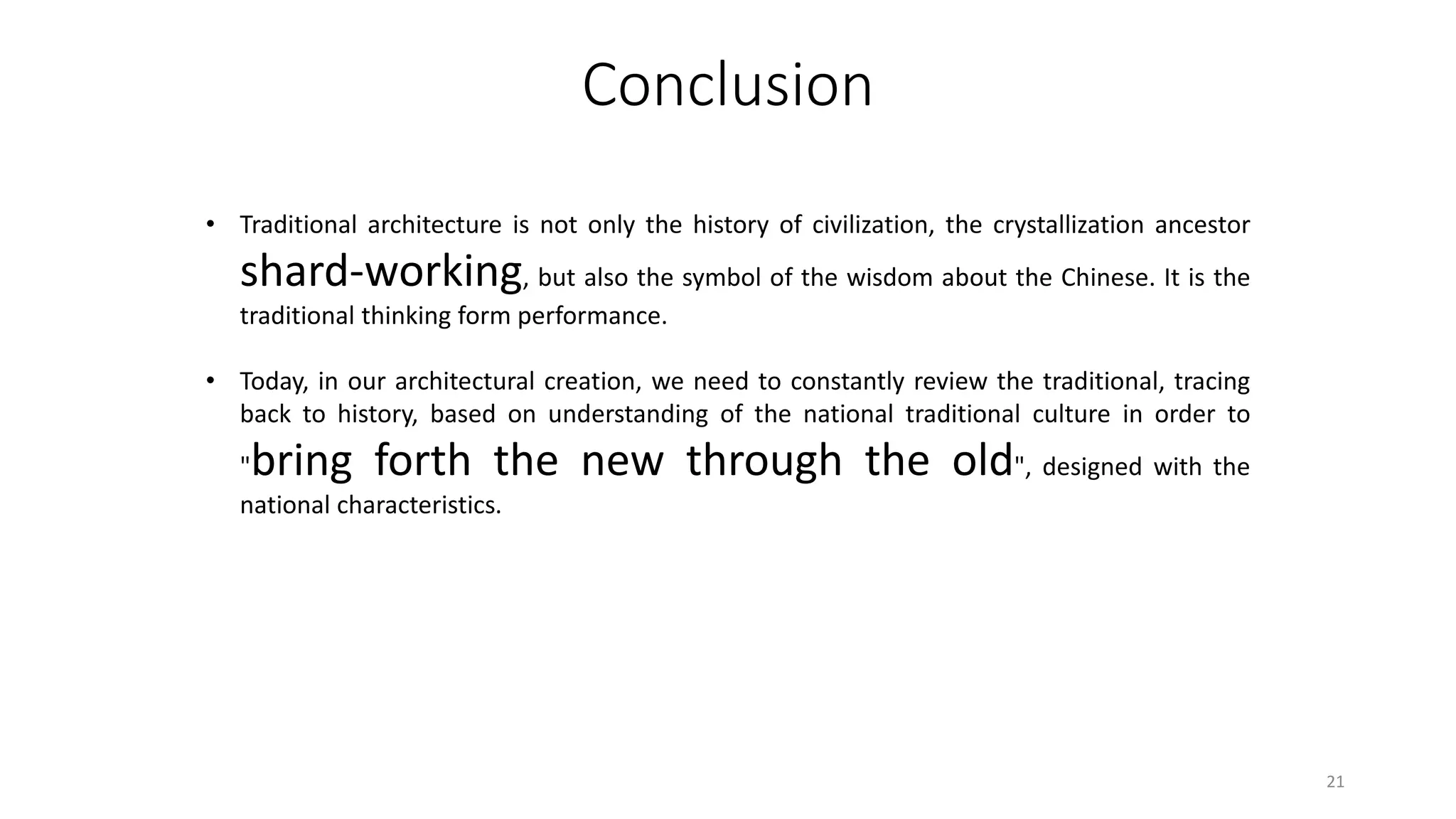 Conclusion

• Traditional architecture is not only the history of civilization, the crystallization ancestor shard-working, but also the symbol of the wisdom about the Chinese. It is the traditional thinking form performance.

• Today, in our architectural creation, we need to constantly review the traditional, tracing back to history, based on understanding of the national traditional culture in order to "bring forth the new through the old", designed with the national characteristics.

21